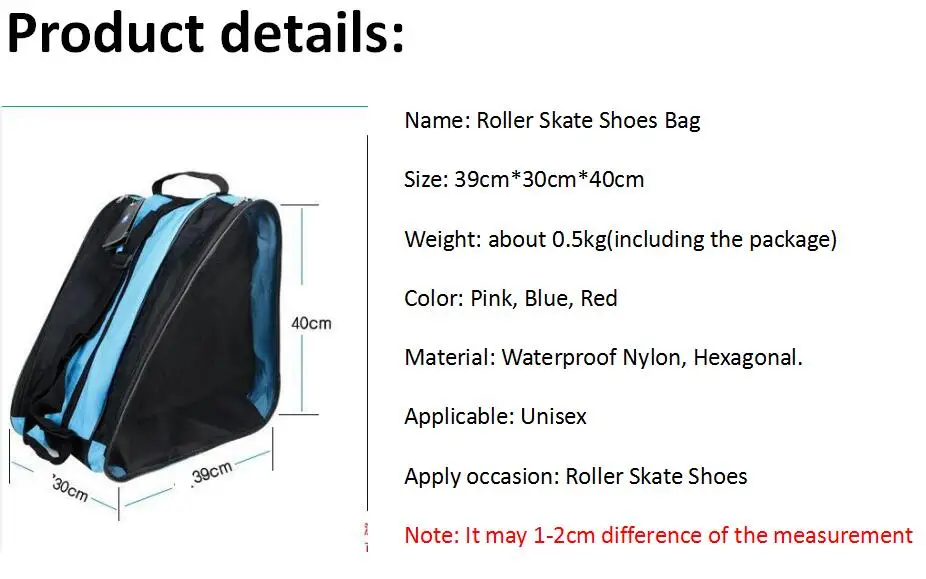 Product details:

40cm

30cm

39cm

Name: Roller Skate Shoes Bag

Size: 39cm*30cm*40cm

Weight: about 0.5kg(including the package)

Color: Pink, Blue, Red

Material: Waterproof Nylon, Hexagonal.

Applicable: Unisex

Apply occasion: Roller Skate Shoes

Note: It may 1-2cm difference of the measurement